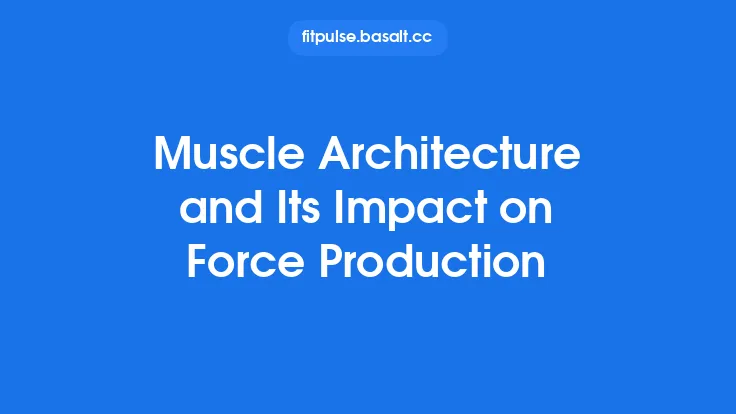 fitpulse.basalt.cc

Muscle Architecture and Its Impact on Force Production